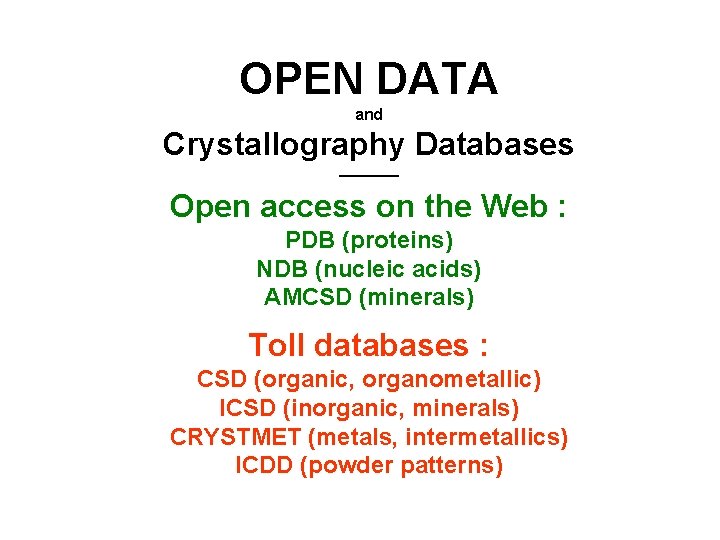 OPEN DATA

and

Crystallography Databases

Open access on the Web :

PDB (proteins)

NDB (nucleic acids)

AMCSD (minerals)

Toll databases :

CSD (organic, organometallic)

ICSD (inorganic, minerals)

CRYSTMET (metals, intermetallics)

ICDD (powder patterns)